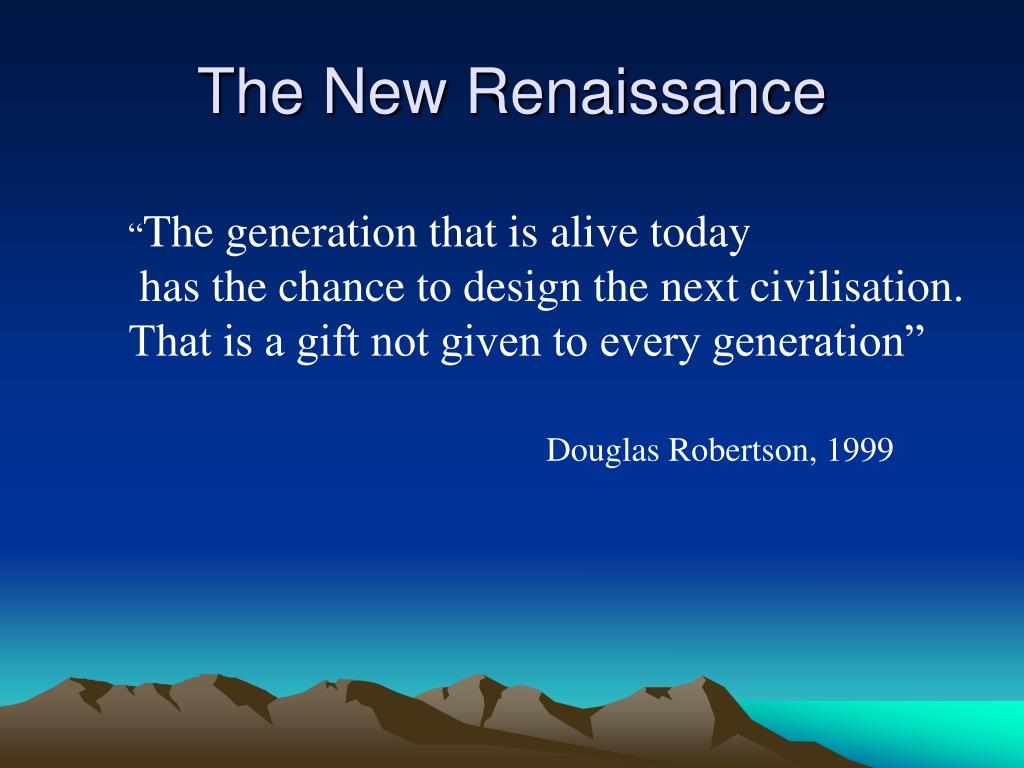 The New Renaissance

“The generation that is alive today has the chance to design the next civilisation. That is a gift not given to every generation”

Douglas Robertson, 1999